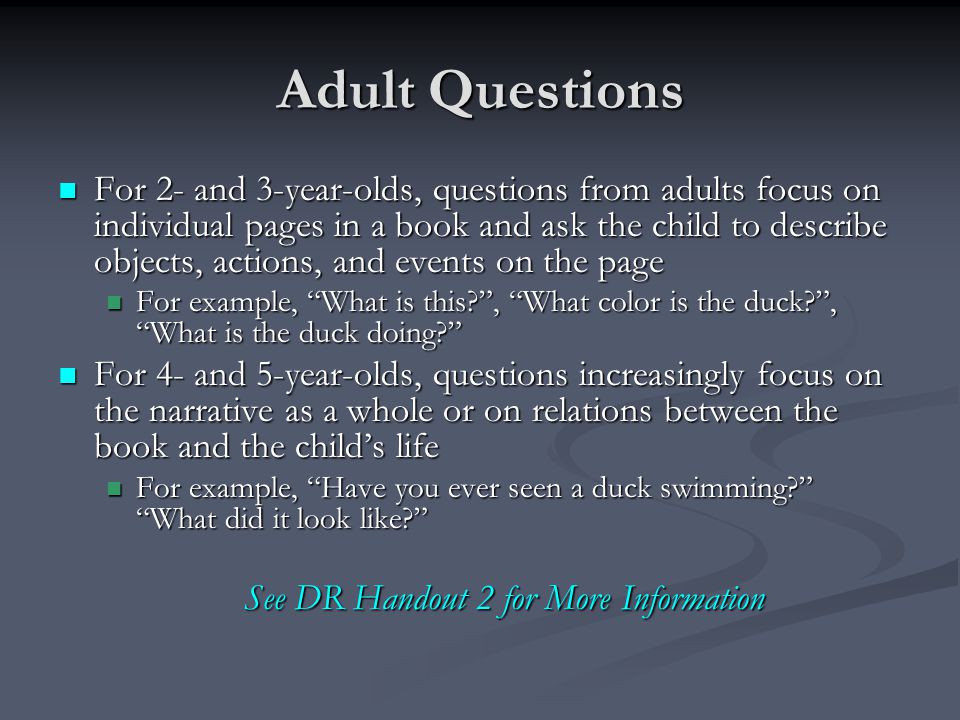 Adult Questions

For 2- and 3-year-olds, questions from adults focus on individual pages in a book and ask the child to describe objects, actions, and events on the page

For example, “What is this?”, “What color is the duck?”, “What is the duck doing?”

For 4- and 5-year-olds, questions increasingly focus on the narrative as a whole or on relations between the book and the child’s life

For example, “Have you ever seen a duck swimming?” “What did it look like?”

See DR Handout 2 for More Information